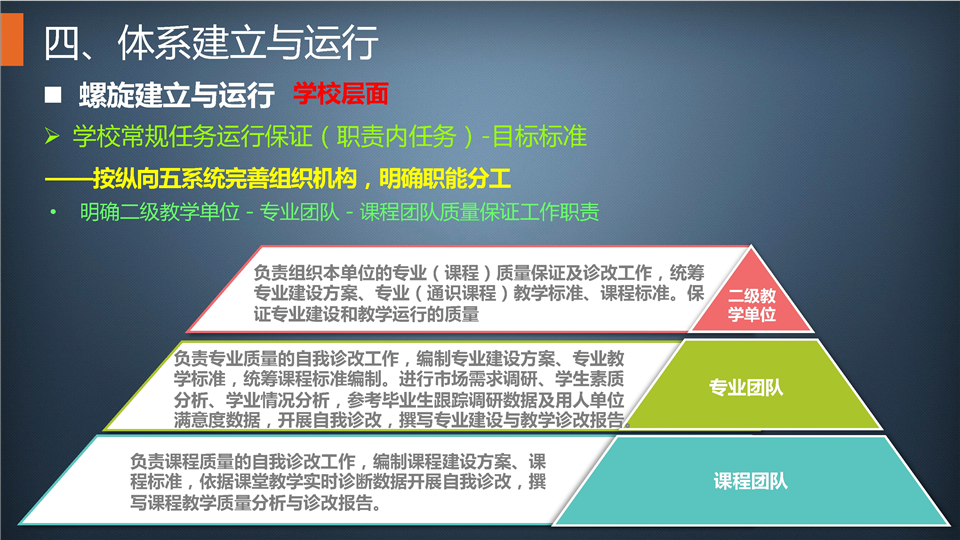 四、体系建立与运行

■ 螺旋建立与运行 学校层面

➢ 学校常规任务运行保证（职责内任务）-目标标准

——按纵向五系统完善组织机构，明确职能分工

• 明确二级教学单位 - 专业团队 - 课程团队质量保证工作职责

负责组织本单位的专业（课程）质量保证及诊改工作，统筹专业建设方案、专业（通识课程）教学标准、课程标准。保证专业建设和教学运行的质量

二级教学单位

负责专业质量的自我诊改工作，编制专业建设方案、专业教学标准，统筹课程标准编制。进行市场需求调研、学生素质分析、学业情况分析，参考毕业生跟踪调研数据及用人单位满意度数据，开展自我诊改，撰写专业建设与教学诊改报告

专业团队

负责课程质量的自我诊改工作，编制课程建设方案、课程标准，依据课堂教学实时诊断数据开展自我诊改，撰写课程教学质量分析与诊改报告。

课程团队